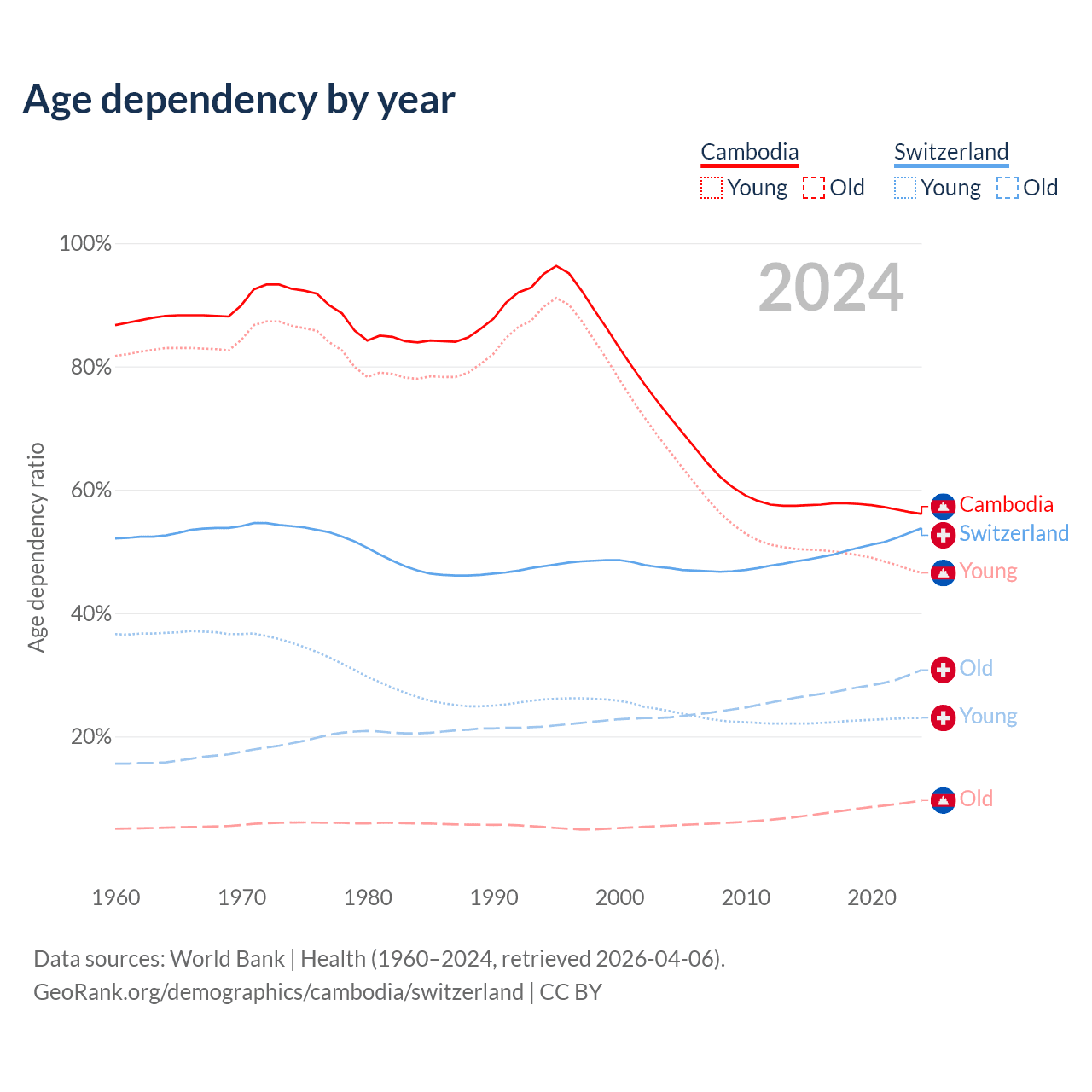 Age dependency by year

Cambodia
Young Old

Switzerland
Young Old

2024

100%
80%
60%
40%
20%

Age dependency ratio

Cambodia
Switzerland
Young
Old
Young
Old

1960
1970
1980
1990
2000
2010
2020

Data sources: World Bank | Health (1960–2024, retrieved 2026-04-06).
GeoRank.org/demographics/cambodia/switzerland | CC BY